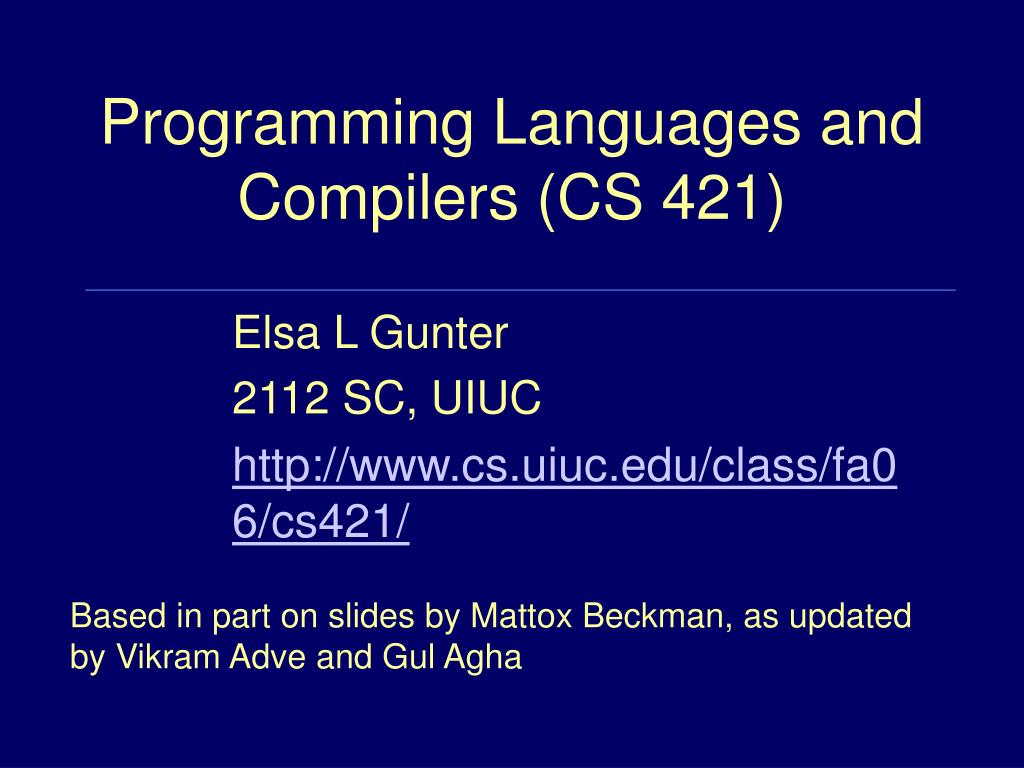 Programming Languages and Compilers (CS 421)

Elsa L Gunter

2112 SC, UIUC

http://www.cs.uiuc.edu/class/fa06/cs421/

Based in part on slides by Mattox Beckman, as updated by Vikram Adve and Gul Agha